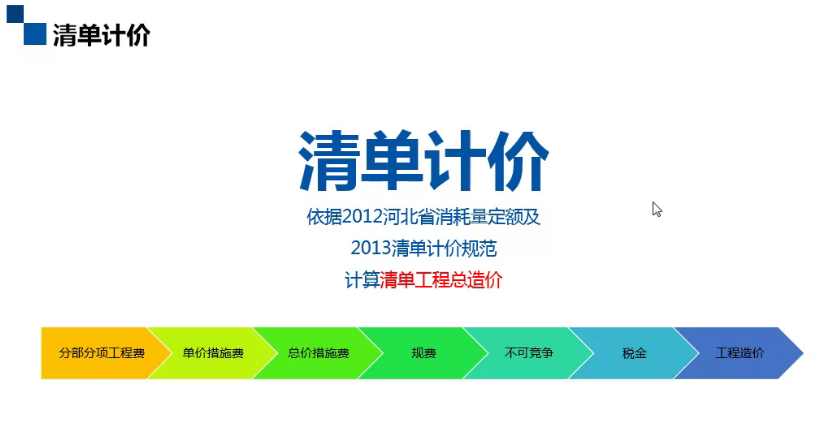 清单计价

清单计价

依据2012河北省消耗量定额及

2013清单计价规范

计算清单工程总造价

分部分项工程费 单价措施费 总价措施费 规费 不可竞争 税金 工程造价